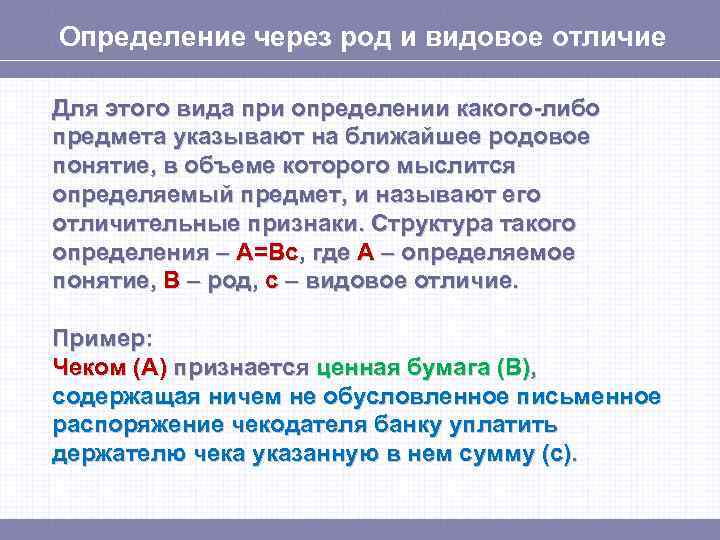 Определение через род и видовое отличие

Для этого вида при определении какого-либо предмета указывают на ближайшее родовое понятие, в объеме которого мыслится определяемый предмет, и называют его отличительные признаки. Структура такого определения – А=Вс, где А – определяемое понятие, В – род, с – видовое отличие.

Пример:
Чеком (А) признается ценная бумага (В), содержащая ничем не обусловленное письменное распоряжение чекодателя банку уплатить держателю чека указанную в нем сумму (с).